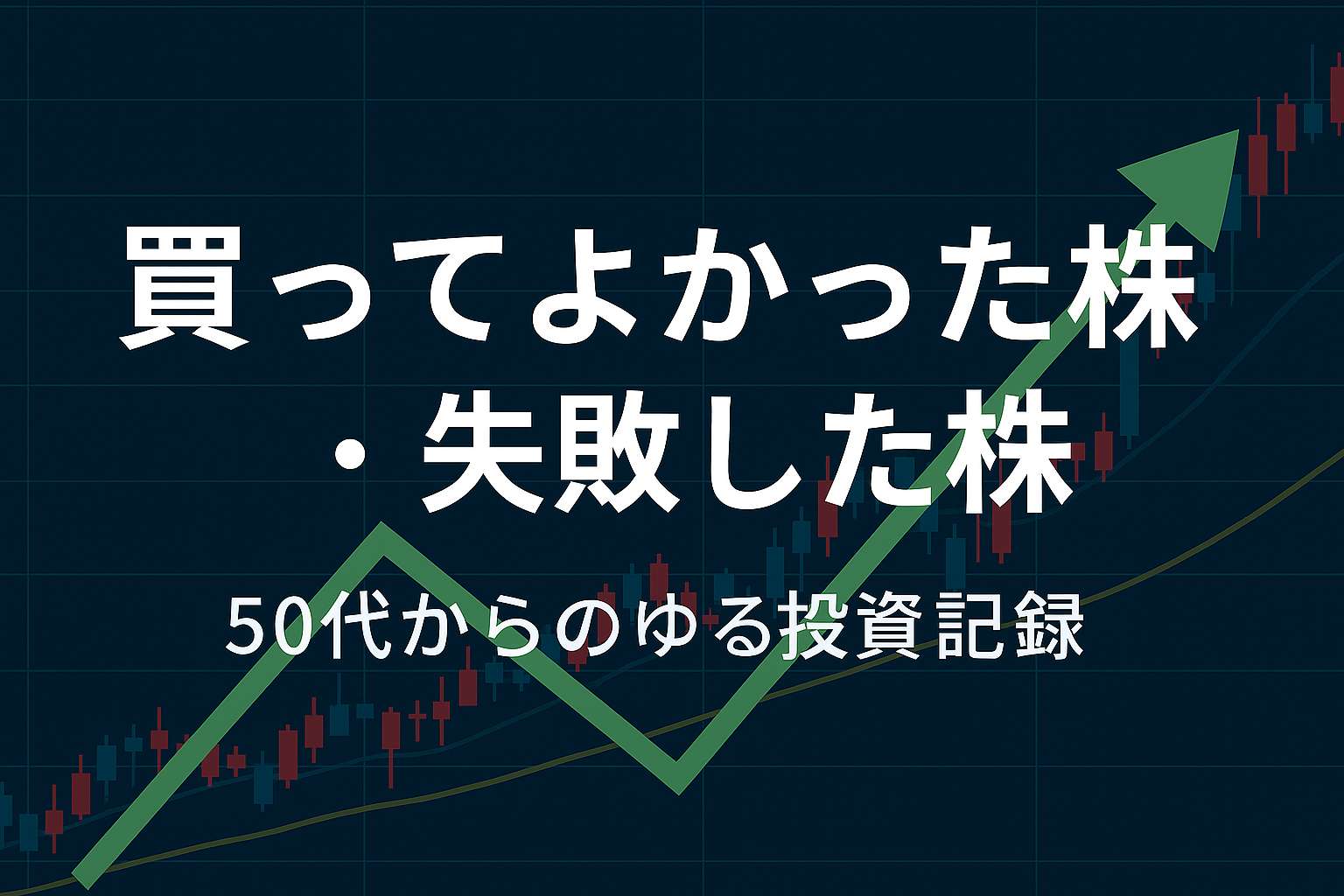 買ってよかった株
・失敗した株

50代からのゆる投資記録